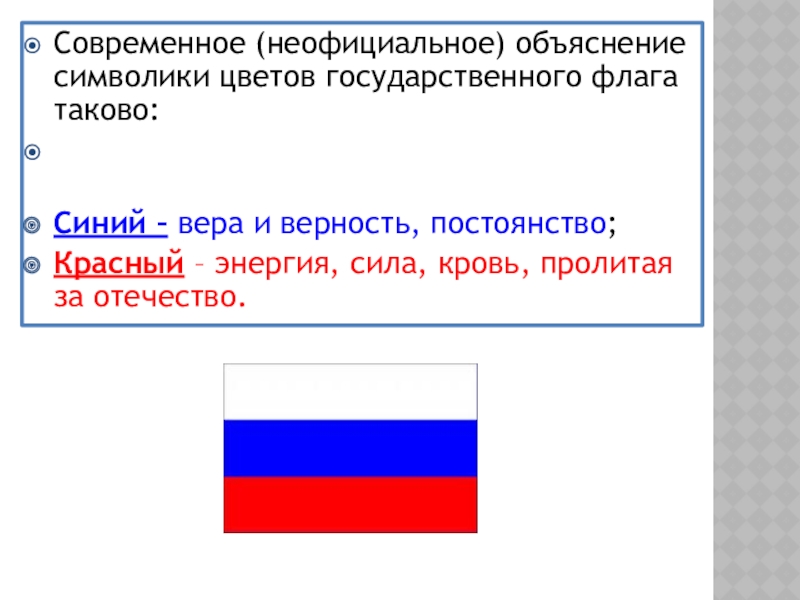 Современное (неофициальное) объяснение символики цветов государственного флага таково:

Синий – вера и верность, постоянство;

Красный – энергия, сила, кровь, пролитая за отечество.